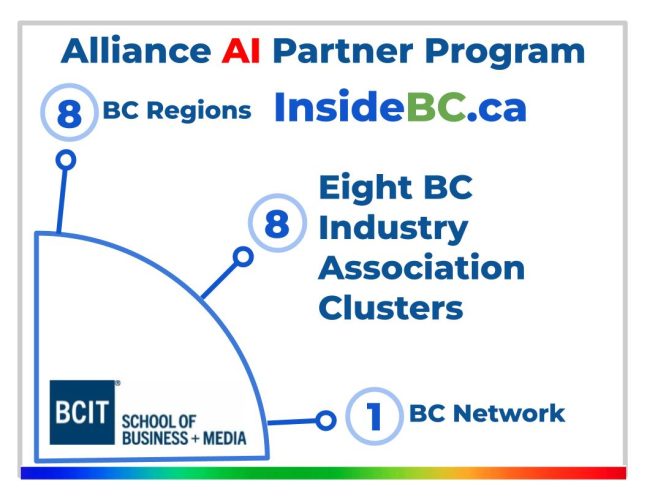 Alliance AI Partner Program

8 BC Regions

InsideBC.ca

8 Eight BC Industry Association Clusters

BCIT® SCHOOL OF BUSINESS + MEDIA

1 BC Network